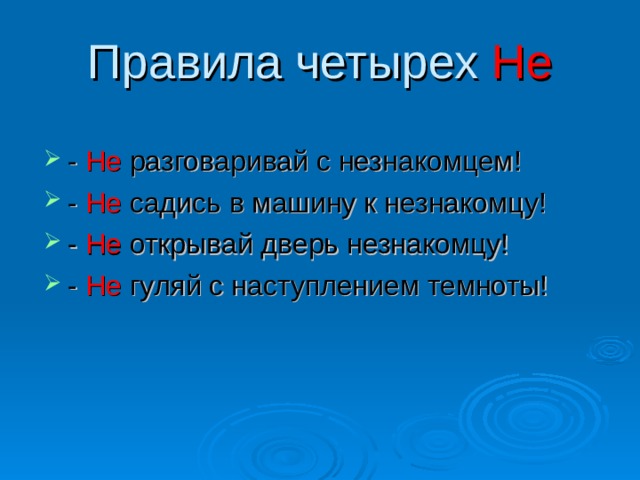 Правила четырех Не

- Не разговаривай с незнакомцем!
- Не садись в машину к незнакомцу!
- Не открывай дверь незнакомцу!
- Не гуляй с наступлением темноты!